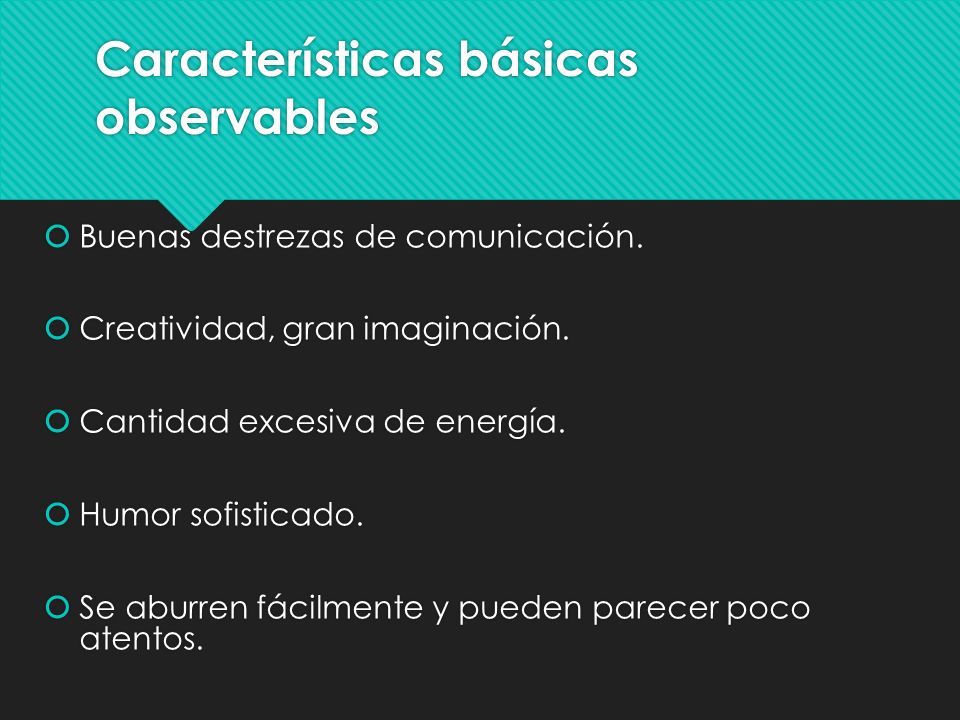 Características básicas observables

Buenas destrezas de comunicación.

Creatividad, gran imaginación.

Cantidad excesiva de energía.

Humor sofisticado.

Se aburren fácilmente y pueden parecer poco atentos.